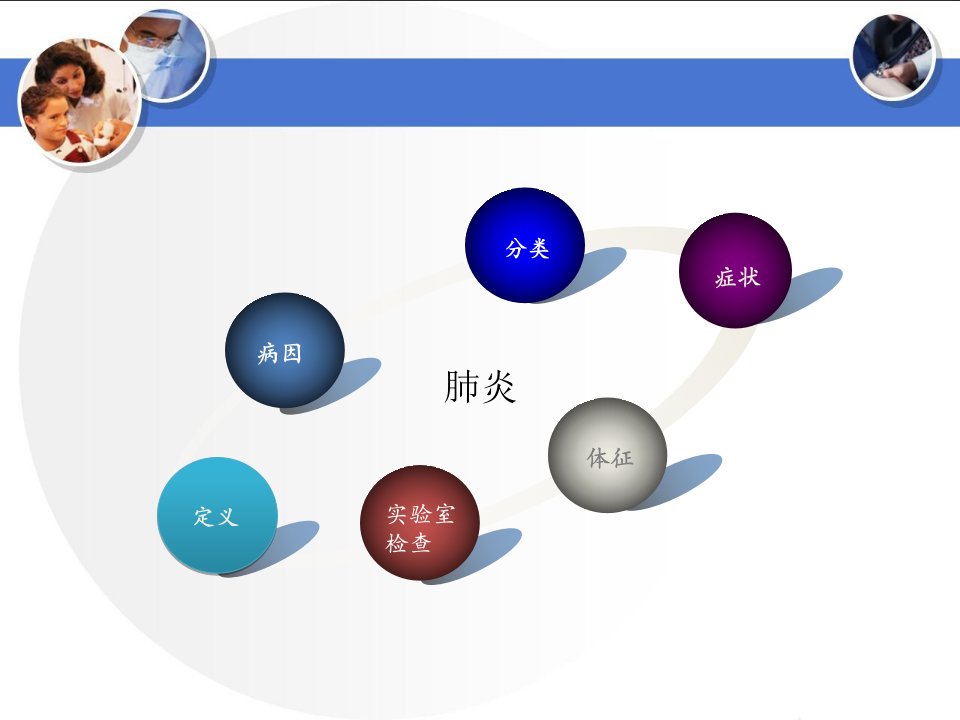 分类

症状

病因

肺炎

体征

定义

实验室检查